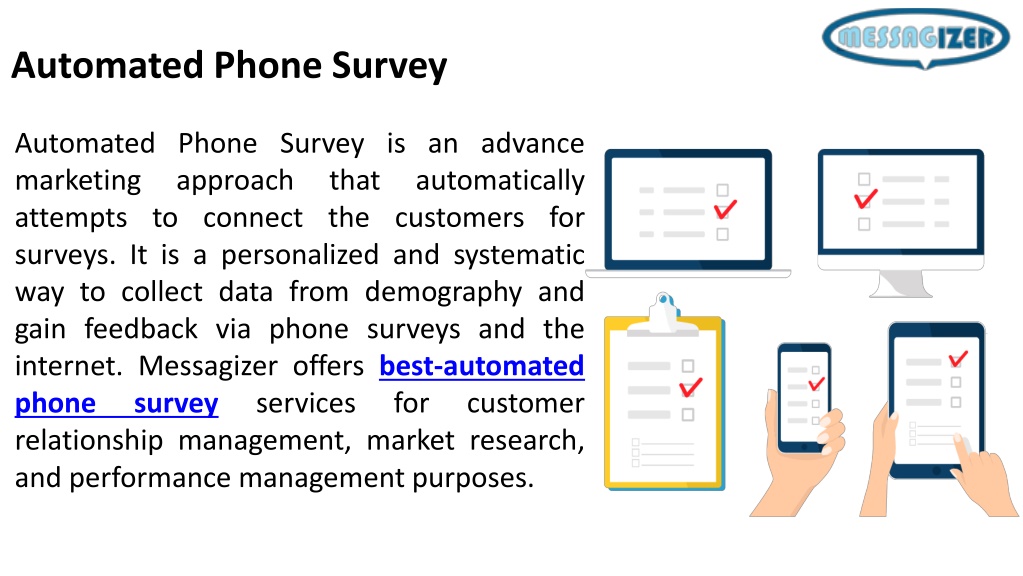 MESSAGIZER

Automated Phone Survey

Automated Phone Survey is an advance marketing approach that automatically attempts to connect the customers for surveys. It is a personalized and systematic way to collect data from demography and gain feedback via phone surveys and the internet. Messagizer offers best-automated phone survey services for customer relationship management, market research, and performance management purposes.